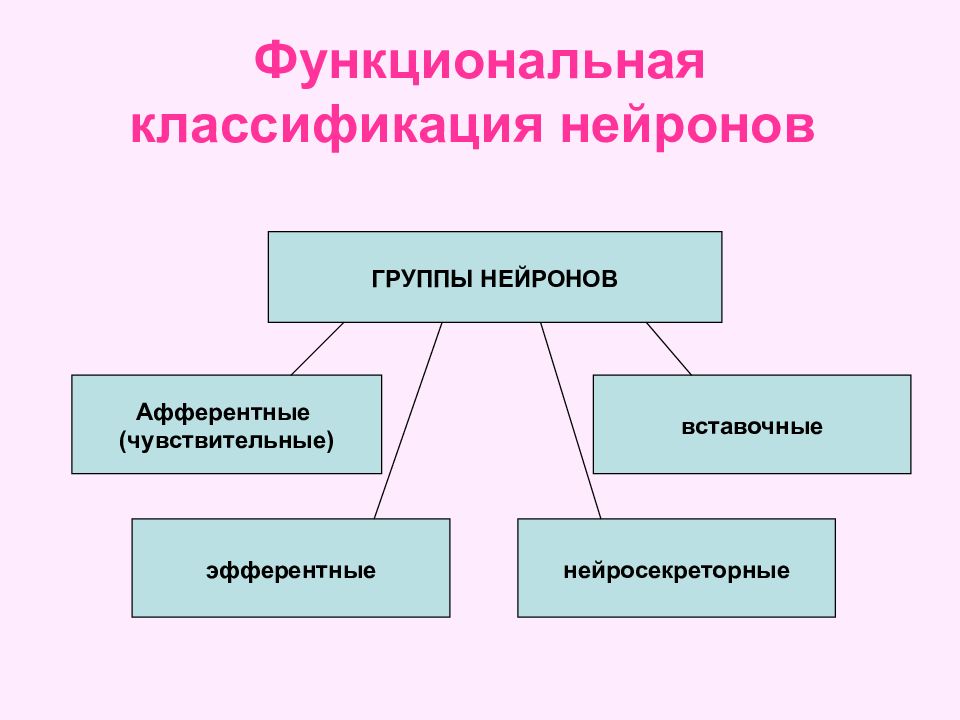 Функциональная классификация нейронов

ГРУППЫ НЕЙРОНОВ

Афферентные (чувствительные)

вставочные

эфферентные

нейросекреторные